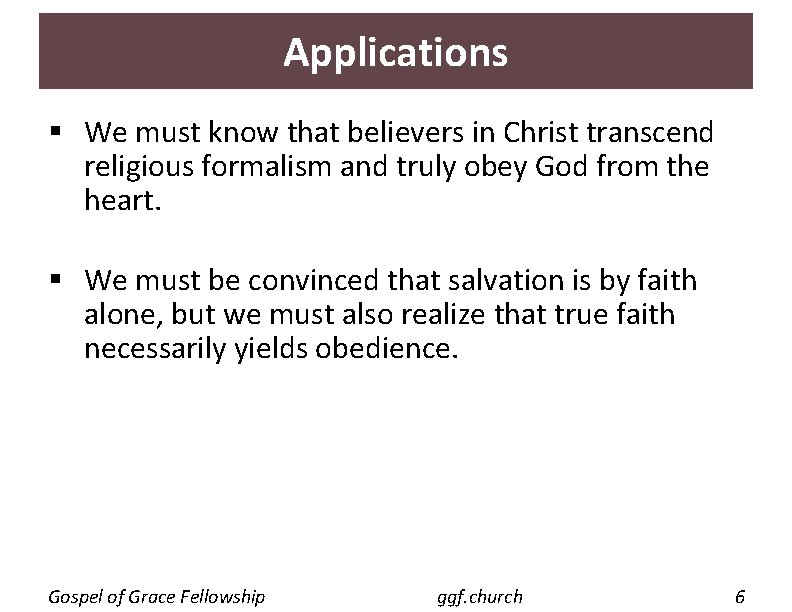 Applications

▪ We must know that believers in Christ transcend religious formalism and truly obey God from the heart.

▪ We must be convinced that salvation is by faith alone, but we must also realize that true faith necessarily yields obedience.

Gospel of Grace Fellowship ggf.church 6